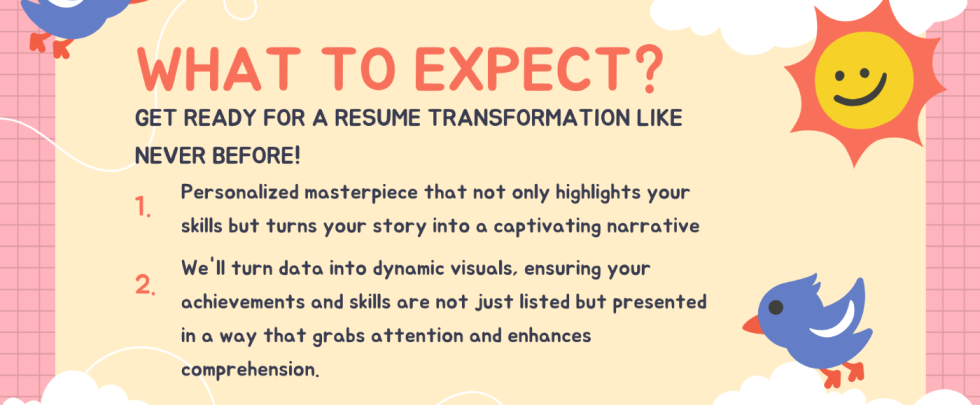 WHAT TO EXPECT?

GET READY FOR A RESUME TRANSFORMATION LIKE NEVER BEFORE!

1. Personalized masterpiece that not only highlights your skills but turns your story into a captivating narrative

2. We'll turn data into dynamic visuals, ensuring your achievements and skills are not just listed but presented in a way that grabs attention and enhances comprehension.